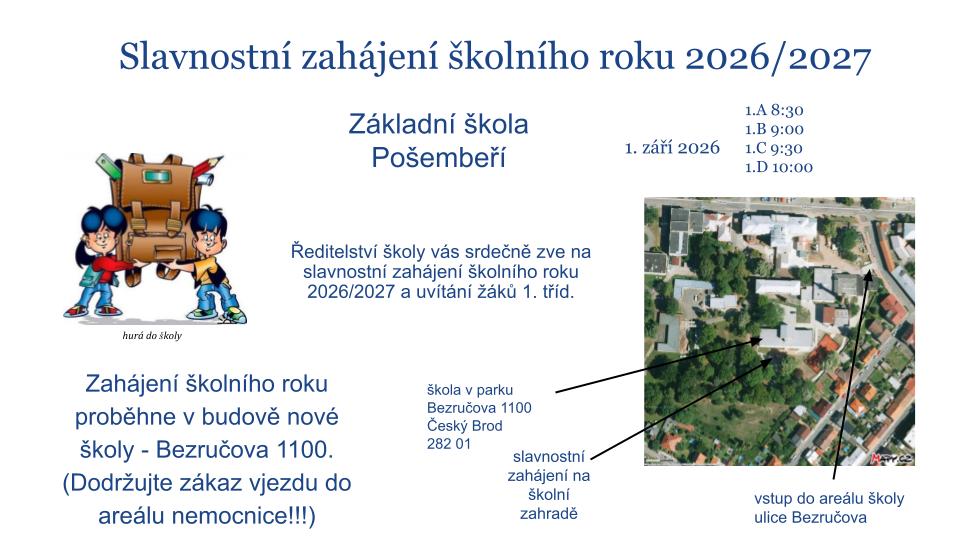 Slavnostní zahájení školního roku 2026/2027

Základní škola
Pošembeří

1. září 2026

1.A 8:30
1.B 9:00
1.C 9:30
1.D 10:00

hurá do školy

Ředitelství školy vás srdečně zve na slavnostní zahájení školního roku 2026/2027 a uvítání žáků 1. tříd.

Zahájení školního roku proběhne v budově nové školy - Bezručova 1100. (Dodržujte zákaz vjezdu do areálu nemocnice!!!)

škola v parku
Bezručova 1100
Český Brod
282 01

slavnostní zahájení na školní zahradě

vstup do areálu školy ulice Bezručova